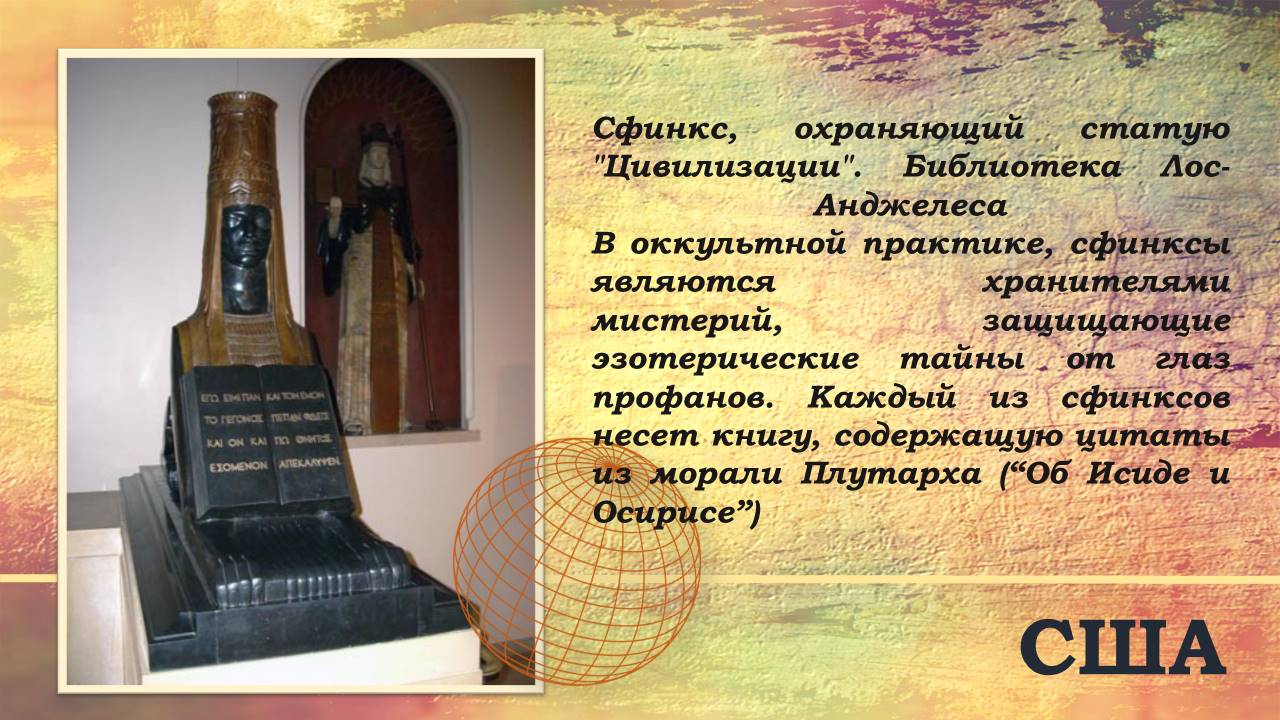 ΕΓΩ ΕΙΜΙ ΠΑΝ ΤΟ ΓΕΓΟΝΟΣ ΚΑΙ ΟΝ ΚΑΙ ΕΣΟΜΕΝΟΝ

ΚΑΙ ΤΟΝ ΕΜΟΝ ΠΕΠΛΟΝ ΟΥΔΕΙΣ ΠΩ ΘΝΗΤΟΣ ΑΠΕΚΑΛΥΨΕΝ

Сфинкс, охраняющий статую "Цивилизации". Библиотека Лос-Анджелеса

В оккультной практике, сфинксы являются хранителями мистерий, защищающие эзотерические тайны от глаз профанов. Каждый из сфинксов несет книгу, содержащую цитаты из морали Плутарха (“Об Исиде и Осирисе”)

США